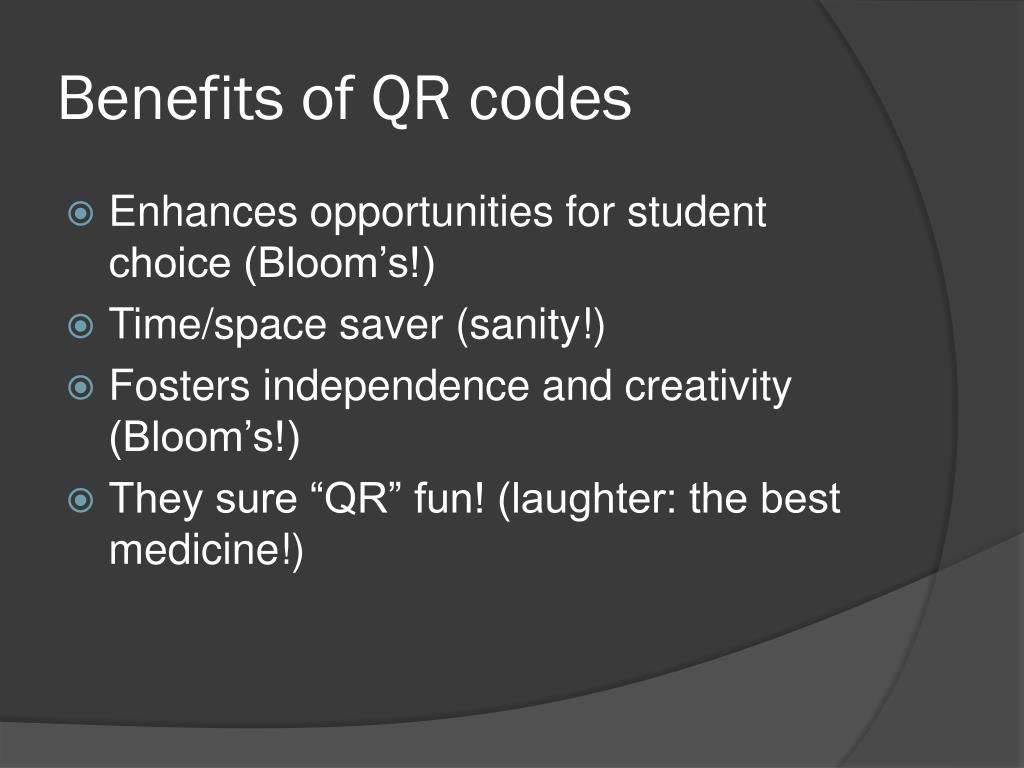 Benefits of QR codes

Enhances opportunities for student choice (Bloom’s!)

Time/space saver (sanity!)

Fosters independence and creativity (Bloom’s!)

They sure “QR” fun! (laughter: the best medicine!)